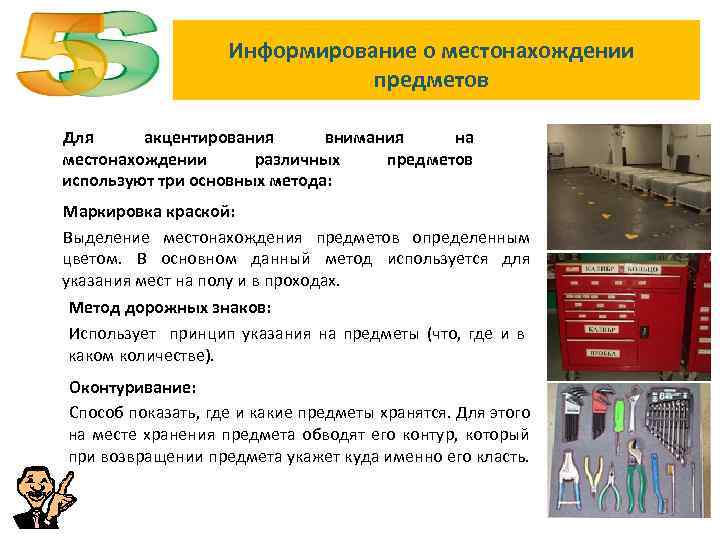 5S

Информирование о местонахождении предметов

Для акцентирования внимания на местонахождении различных предметов используют три основных метода:

Маркировка краской:

Выделение местонахождения предметов определенным цветом. В основном данный метод используется для указания мест на полу и в проходах.

Метод дорожных знаков:

Использует принцип указания на предметы (что, где и в каком количестве).

Оконтуривание:

Способ показать, где и какие предметы хранятся. Для этого на месте хранения предмета обводят его контур, который при возвращении предмета укажет куда именно его класть.

КАЛИБР КОЛЬЦО
КАЛИБР
ПРОБКА